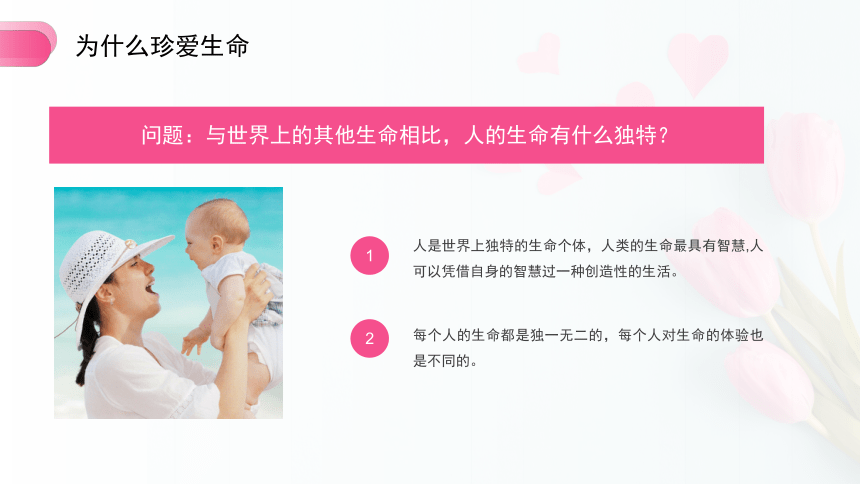 为什么珍爱生命

问题：与世界上的其他生命相比，人的生命有什么独特？

1

人是世界上独特的生命个体，人类的生命最具有智慧,人可以凭借自身的智慧过一种创造性的生活。

2

每个人的生命都是独一无二的，每个人对生命的体验也是不同的。